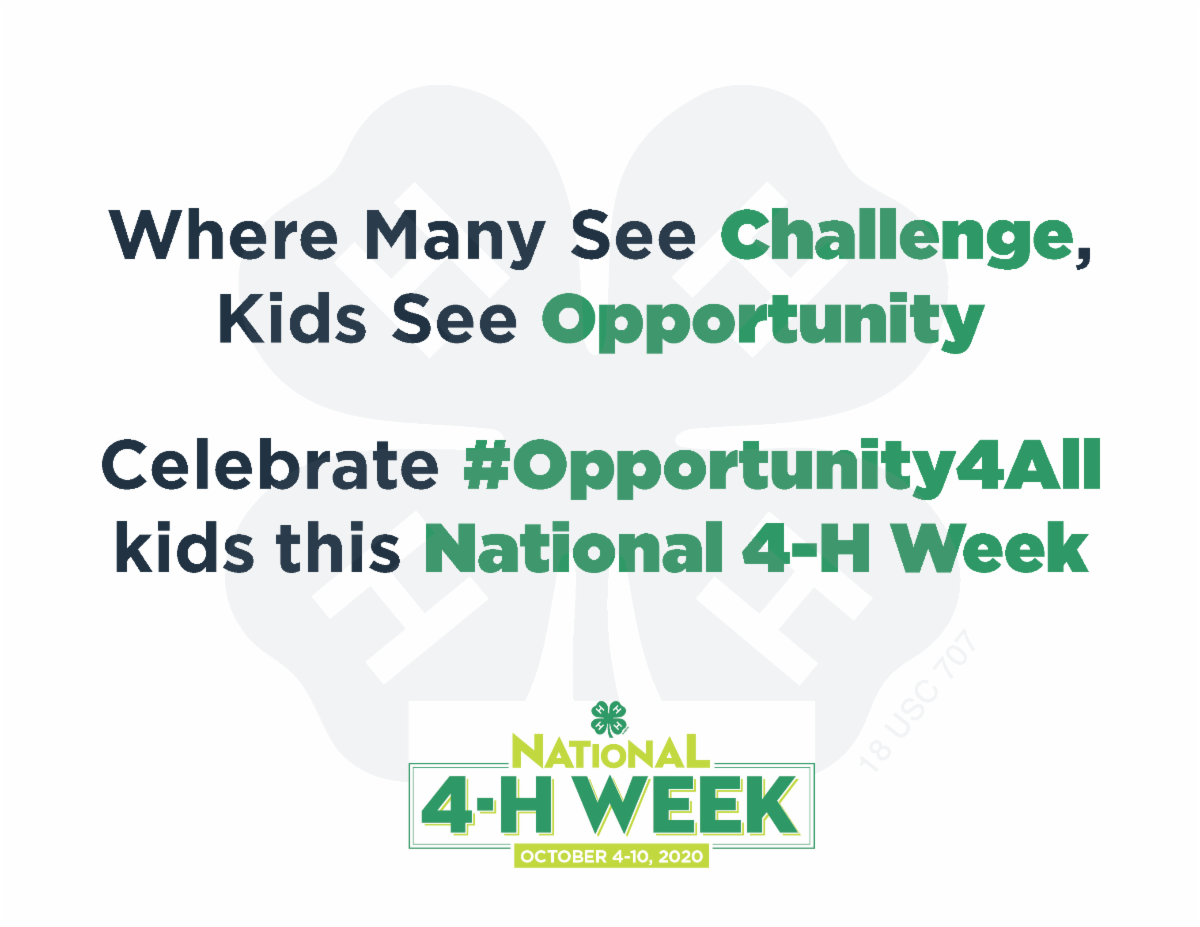 Where Many See Challenge, Kids See Opportunity

Celebrate #Opportunity4All kids this National 4-H Week

18 USC 707

NATIONAL
4-H WEEK
OCTOBER 4-10, 2020